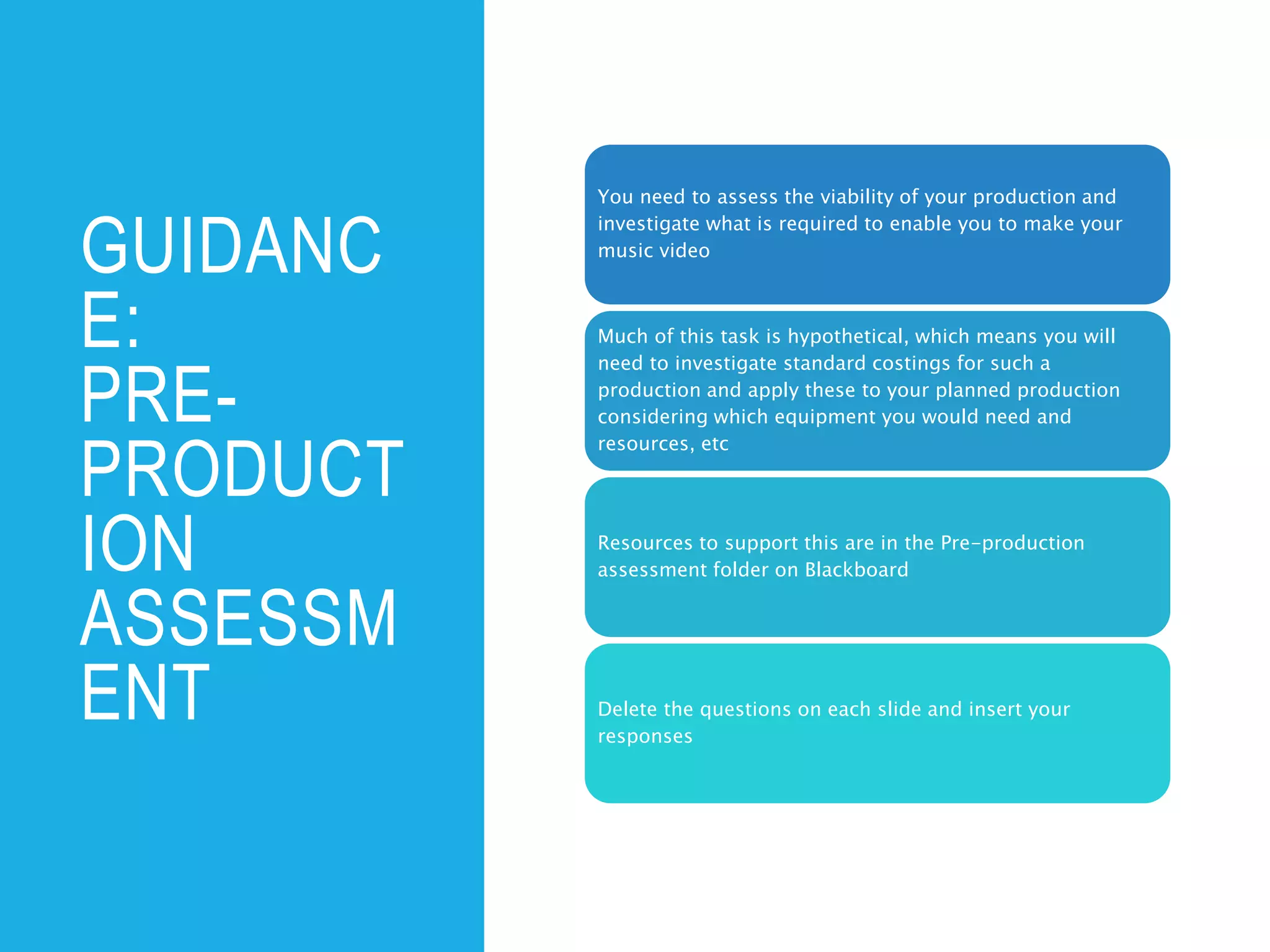 GUIDANCE: PRE-PRODUCTION ASSESSMENT

You need to assess the viability of your production and investigate what is required to enable you to make your music video

Much of this task is hypothetical, which means you will need to investigate standard costings for such a production and apply these to your planned production considering which equipment you would need and resources, etc

Resources to support this are in the Pre-production assessment folder on Blackboard

Delete the questions on each slide and insert your responses